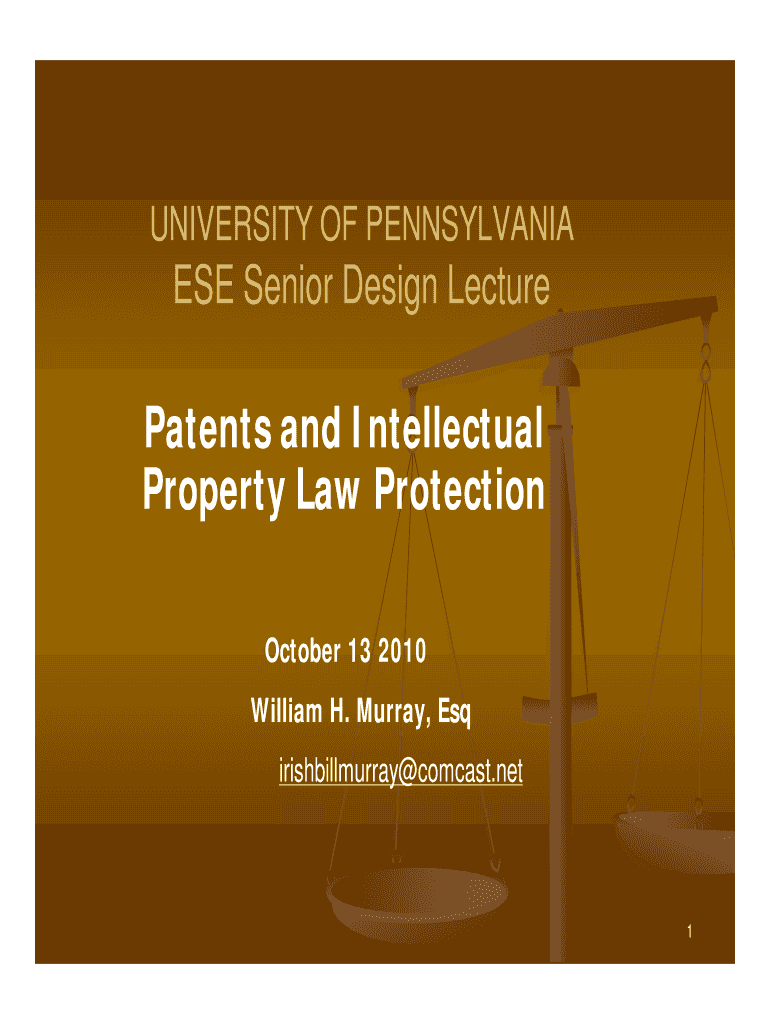 UNIVERSITY OF PENNSYLVANIA
ESE Senior Design Lecture

Patents and Intellectual Property Law Protection

October 13 2010
William H. Murray, Esq
irishbillmurray@comcast.net

1